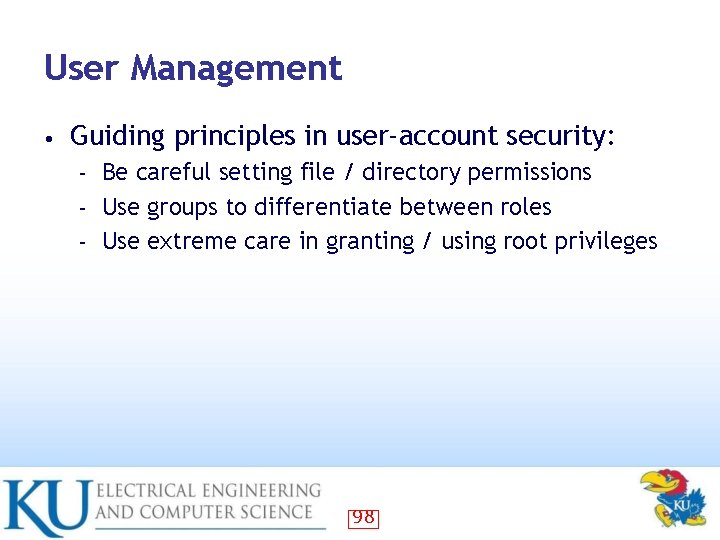 User Management

• Guiding principles in user-account security:
  - Be careful setting file / directory permissions
  - Use groups to differentiate between roles
  - Use extreme care in granting / using root privileges

KU ELECTRICAL ENGINEERING AND COMPUTER SCIENCE

98

KU